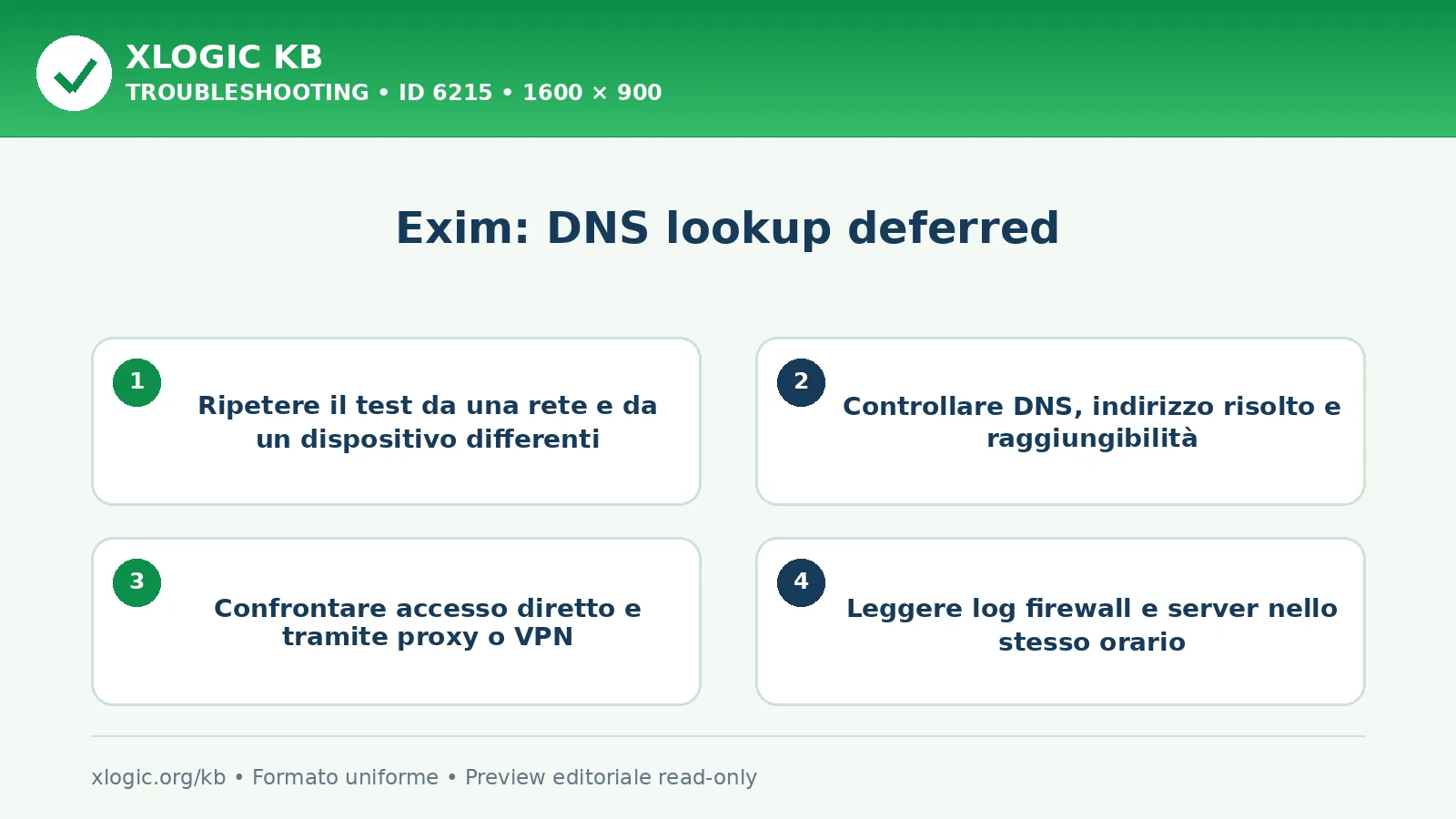 XLOGIC KB
TROUBLESHOOTING • ID 6215 • 1600 × 900

Exim: DNS lookup deferred

1
Ripetere il test da una rete e da un dispositivo differenti

2
Controllare DNS, indirizzo risolto e raggiungibilità

3
Confrontare accesso diretto e tramite proxy o VPN

4
Leggere log firewall e server nello stesso orario

xlogic.org/kb • Formato uniforme • Preview editoriale read-only